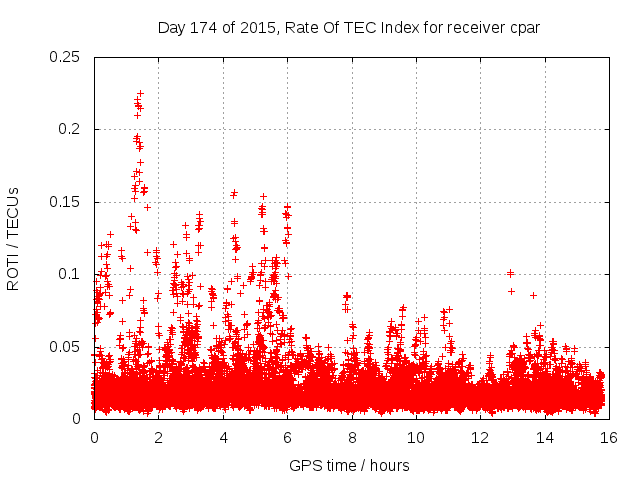 Day 174 of 2015, Rate Of TEC Index for receiver cpar

ROTI / TECUs

0.25
0.2
0.15
0.1
0.05
0

0
2
4
6
8
10
12
14
16

GPS time / hours